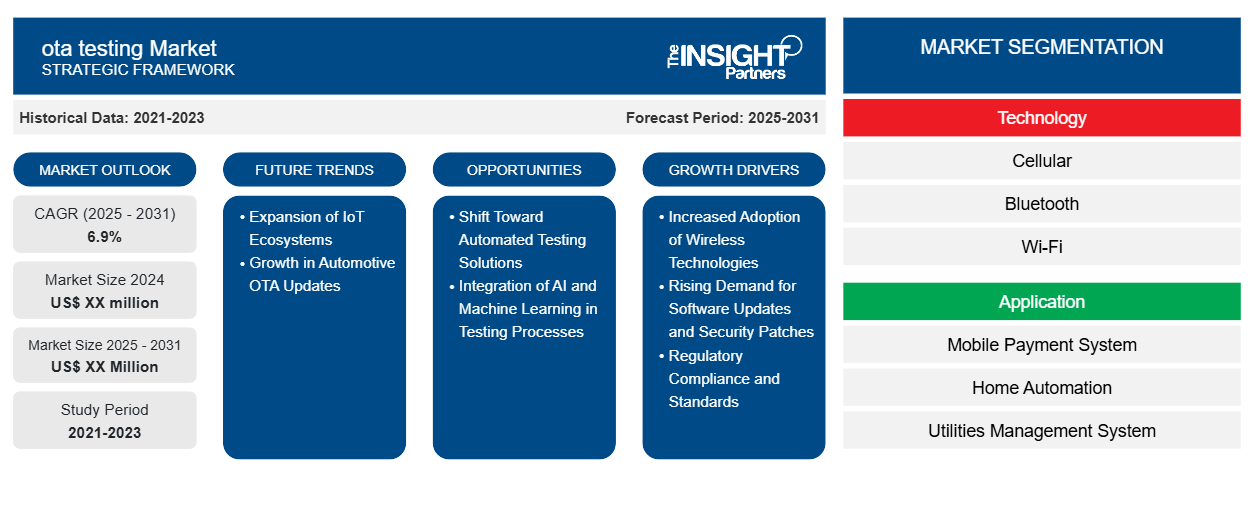 ota testing Market
STRATEGIC FRAMEWORK

The INSIGHT Partners

Historical Data: 2021-2023

Forecast Period: 2025-2031

MARKET OUTLOOK

CAGR (2025 - 2031)
6.9%

Market Size 2024
US$ XX million

Market Size 2025 - 2031
US$ XX Million

Study Period
2021-2023

FUTURE TRENDS

• Expansion of IoT Ecosystems
• Growth in Automotive OTA Updates

OPPORTUNITIES

• Shift Toward Automated Testing Solutions
• Integration of AI and Machine Learning in Testing Processes

GROWTH DRIVERS

• Increased Adoption of Wireless Technologies
• Rising Demand for Software Updates and Security Patches
• Regulatory Compliance and Standards

MARKET SEGMENTATION

Technology

Cellular

Bluetooth

Wi-Fi

Application

Mobile Payment System

Home Automation

Utilities Management System